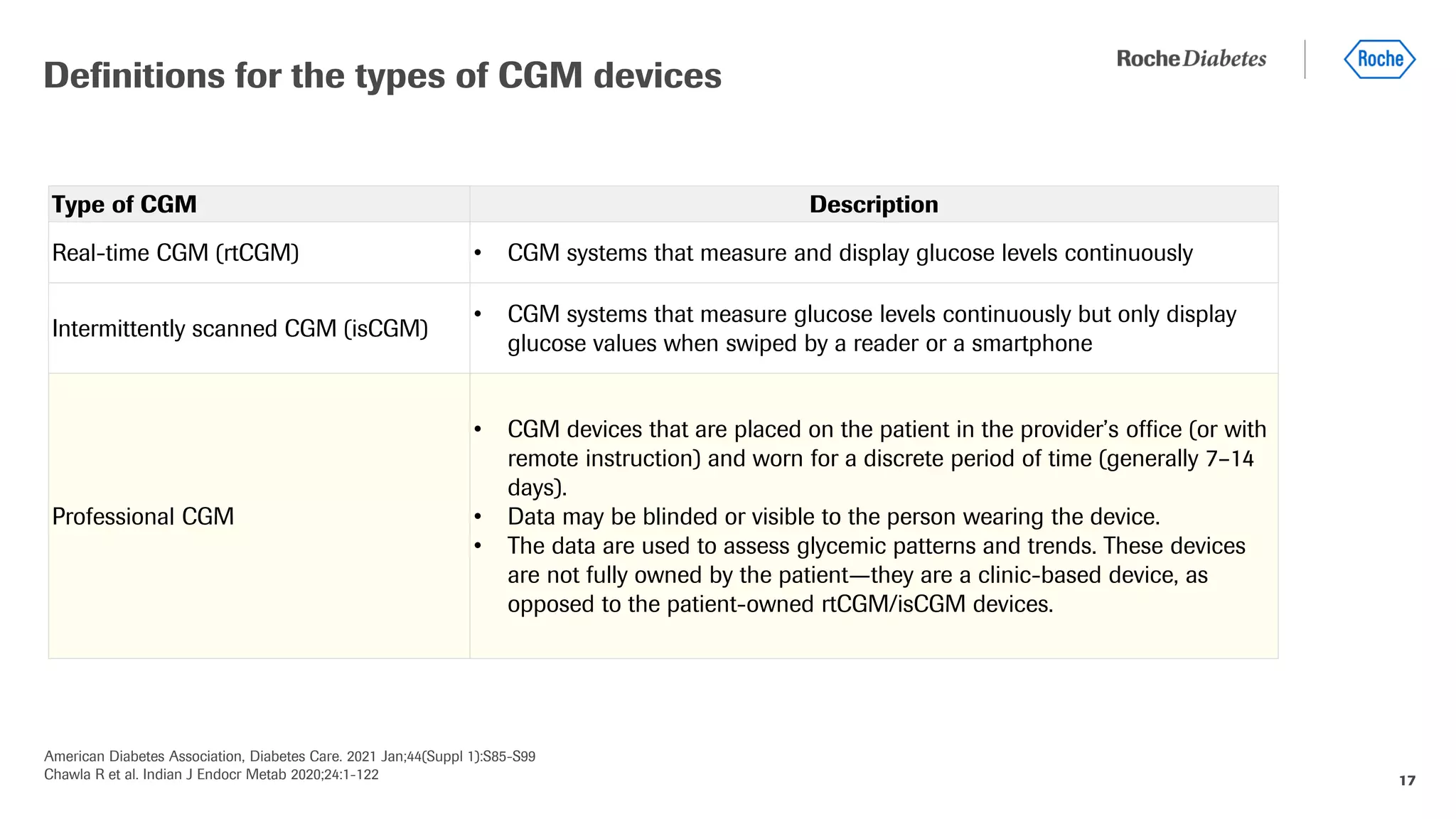 Definitions for the types of CGM devices

Roche Diabetes

Roche

| Type of CGM | Description |
|---|---|
| Real-time CGM (rtCGM) | • CGM systems that measure and display glucose levels continuously |
| Intermittently scanned CGM (isCGM) | • CGM systems that measure glucose levels continuously but only display glucose values when swiped by a reader or a smartphone |
| Professional CGM | • CGM devices that are placed on the patient in the provider's office (or with remote instruction) and worn for a discrete period of time (generally 7–14 days). • Data may be blinded or visible to the person wearing the device. • The data are used to assess glycemic patterns and trends. These devices are not fully owned by the patient—they are a clinic-based device, as opposed to the patient-owned rtCGM/isCGM devices. |

American Diabetes Association, Diabetes Care. 2021 Jan;44(Suppl 1):S85-S99
Chawla R et al. Indian J Endocr Metab 2020;24:1-122

17